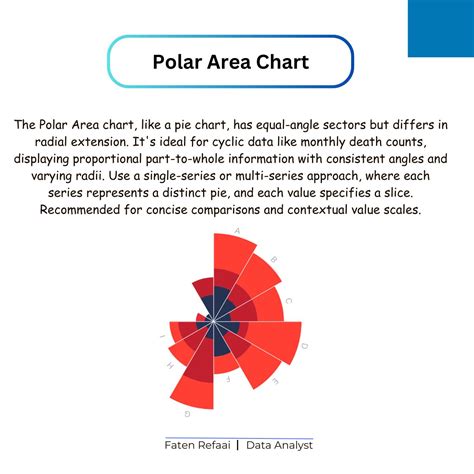 Polar Area Chart

The Polar Area chart, like a pie chart, has equal-angle sectors but differs in radial extension. It's ideal for cyclic data like monthly death counts, displaying proportional part-to-whole information with consistent angles and varying radii. Use a single-series or multi-series approach, where each series represents a distinct pie, and each value specifies a slice. Recommended for concise comparisons and contextual value scales.

A
B
C
D
E
F
G
H
I

Faten Refaai | Data Analyst